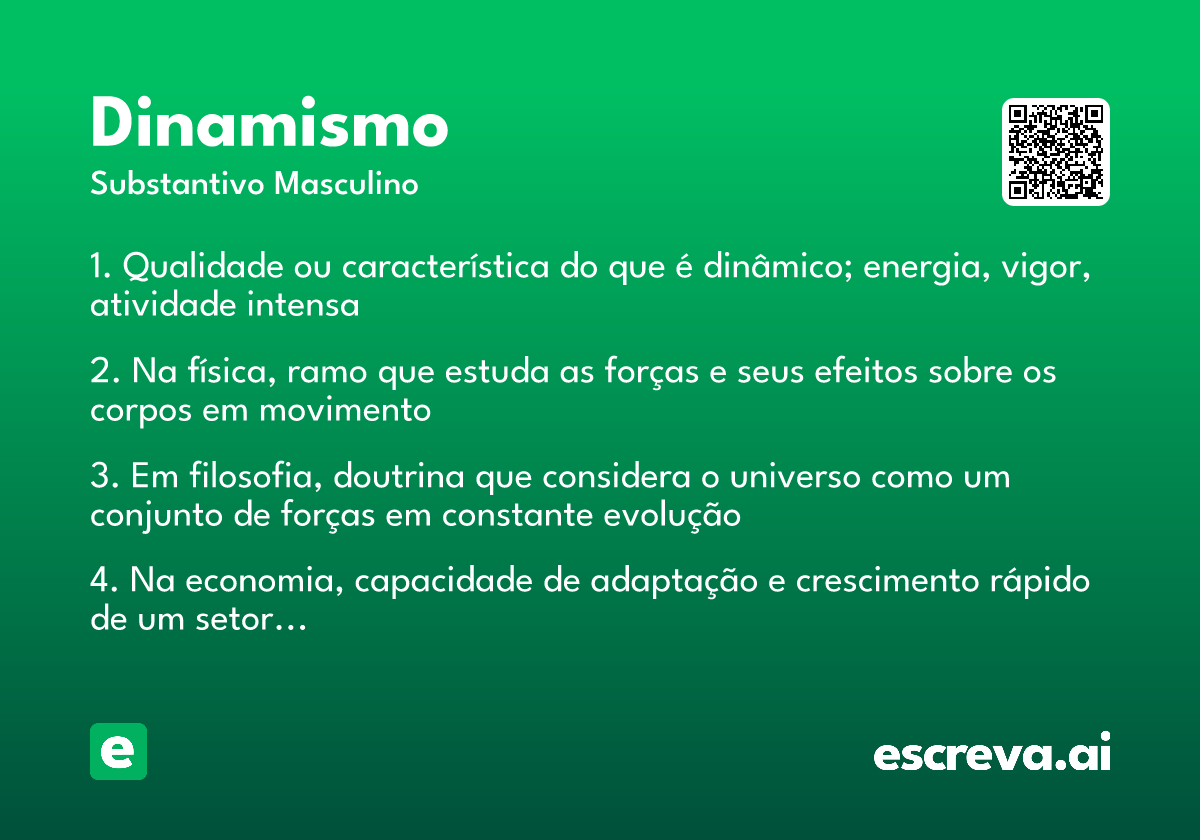 Dinamismo
Substantivo Masculino

1. Qualidade ou característica do que é dinâmico; energia, vigor, atividade intensa

2. Na física, ramo que estuda as forças e seus efeitos sobre os corpos em movimento

3. Em filosofia, doutrina que considera o universo como um conjunto de forças em constante evolução

4. Na economia, capacidade de adaptação e crescimento rápido de um setor...

e

escreva.ai